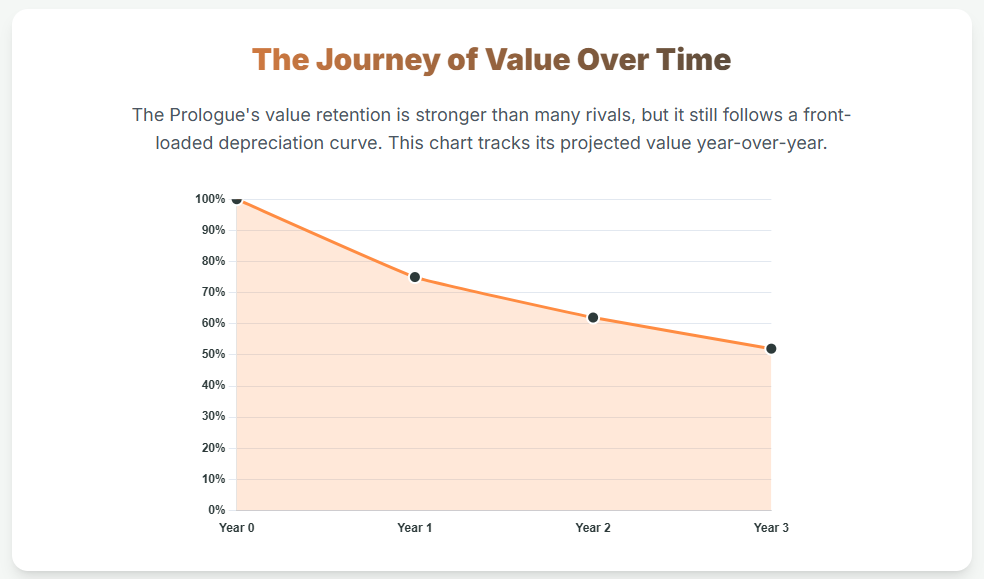 The Journey of Value Over Time

The Prologue's value retention is stronger than many rivals, but it still follows a front-loaded depreciation curve. This chart tracks its projected value year-over-year.

100%
90%
80%
70%
60%
50%
40%
30%
20%
10%
0%

Year 0
Year 1
Year 2
Year 3